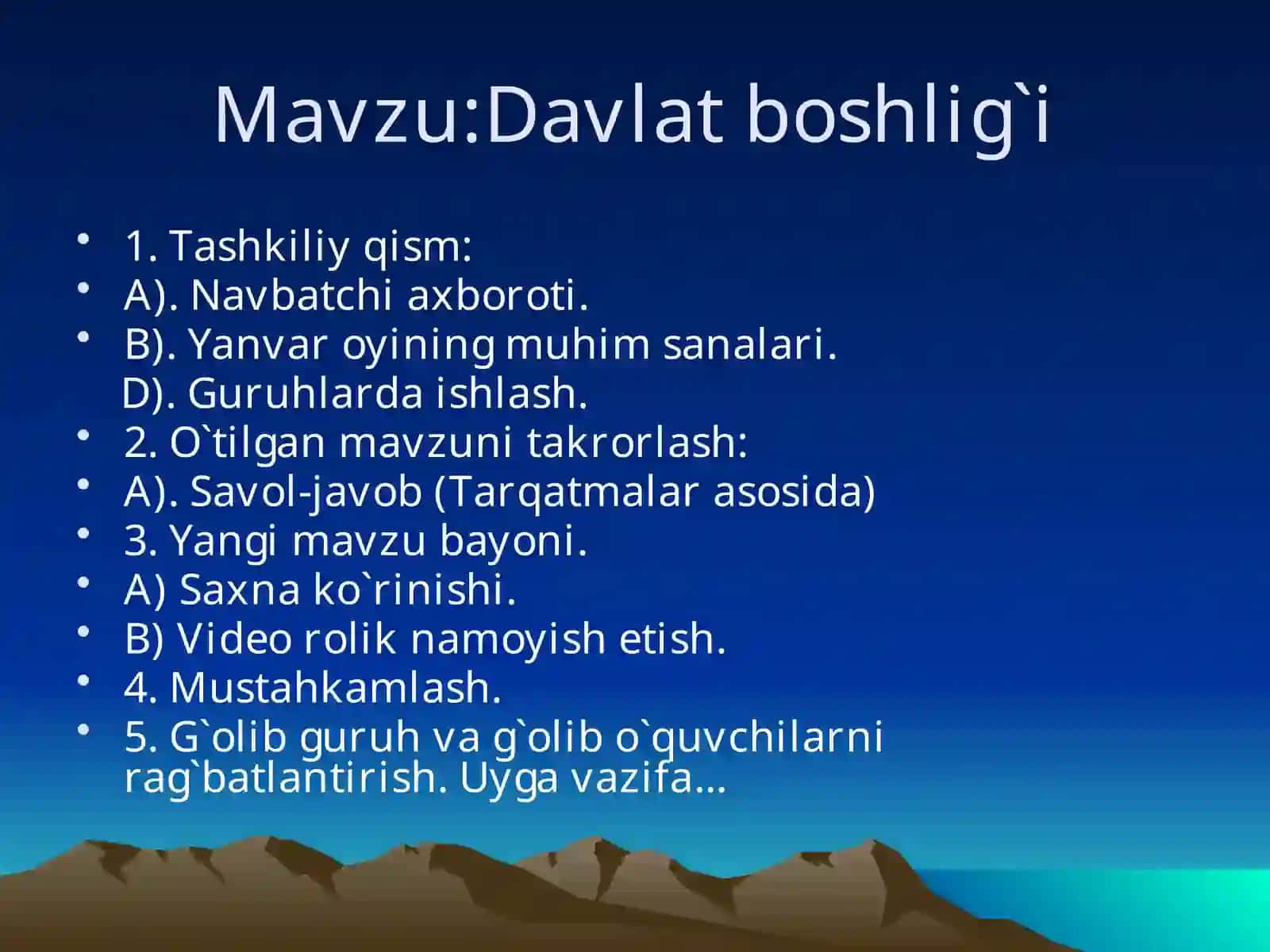 Mavzu:Davlat boshlig`i

• 1. Tashkiliy qism:
• A). Navbatchi axboroti.
• B). Yanvar oyining muhim sanalari.
D). Guruhlarda ishlash.
• 2. O`tilgan mavzuni takrorlash:
• A). Savol-javob (Tarqatmalar asosida)
• 3. Yangi mavzu bayoni.
• A) Saxna ko`rinishi.
• B) Video rolik namoyish etish.
• 4. Mustahkamlash.
• 5. G`olib guruh va g`olib o`quvchilarni rag`batlantirish. Uyga vazifa…